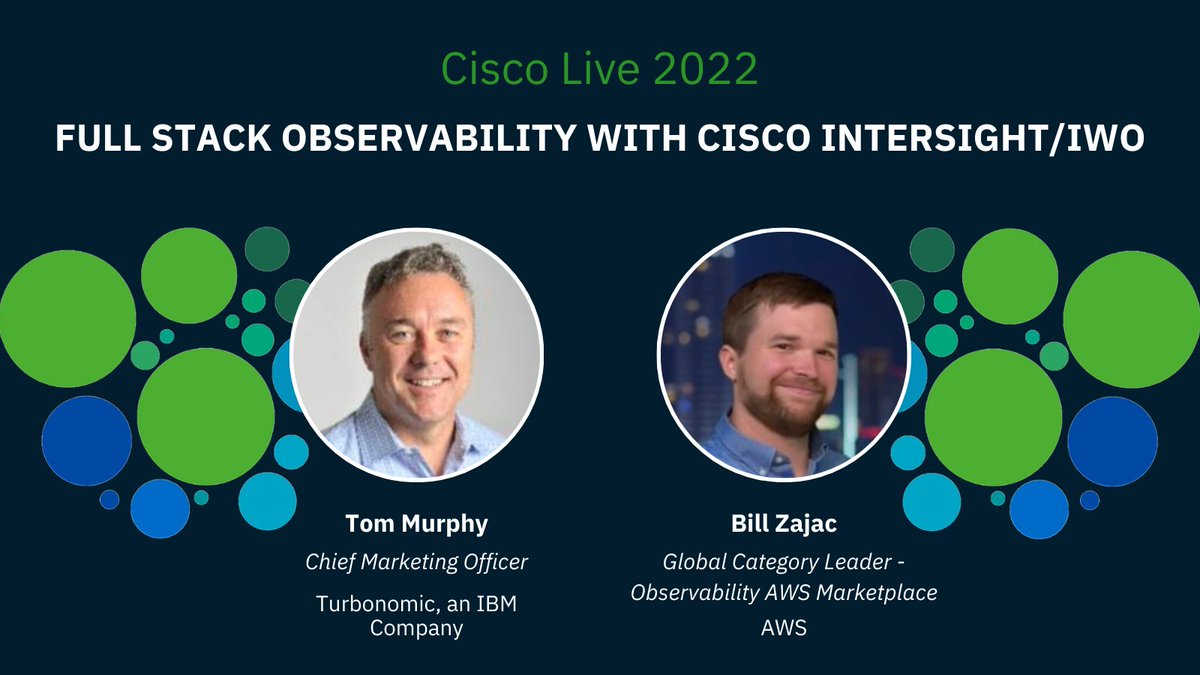 Cisco Live 2022

FULL STACK OBSERVABILITY WITH CISCO INTERSIGHT/IWO

Tom Murphy
Chief Marketing Officer
Turbonomic, an IBM Company

Bill Zajac
Global Category Leader - Observability AWS Marketplace
AWS